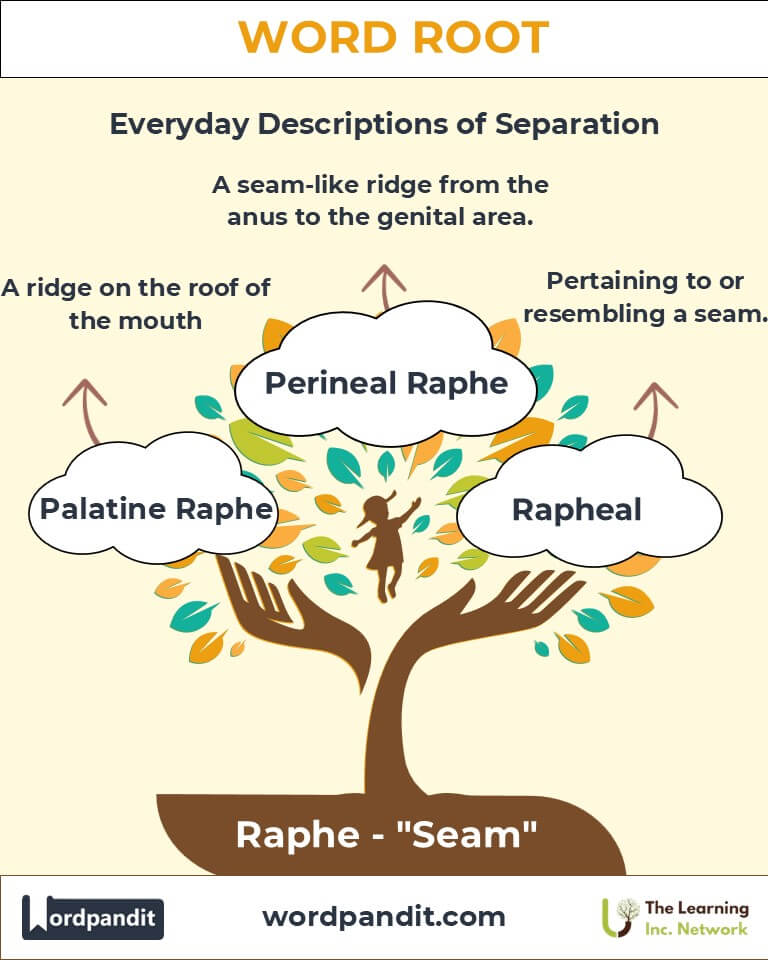 WORD ROOT

Everyday Descriptions of Separation

A seam-like ridge from the anus to the genital area.

A ridge on the roof of the mouth

Pertaining to or resembling a seam.

Perineal Raphe

Palatine Raphe

Rapheal

Raphe - "Seam"

Wordpandit

wordpandit.com

The Learning Inc. Network